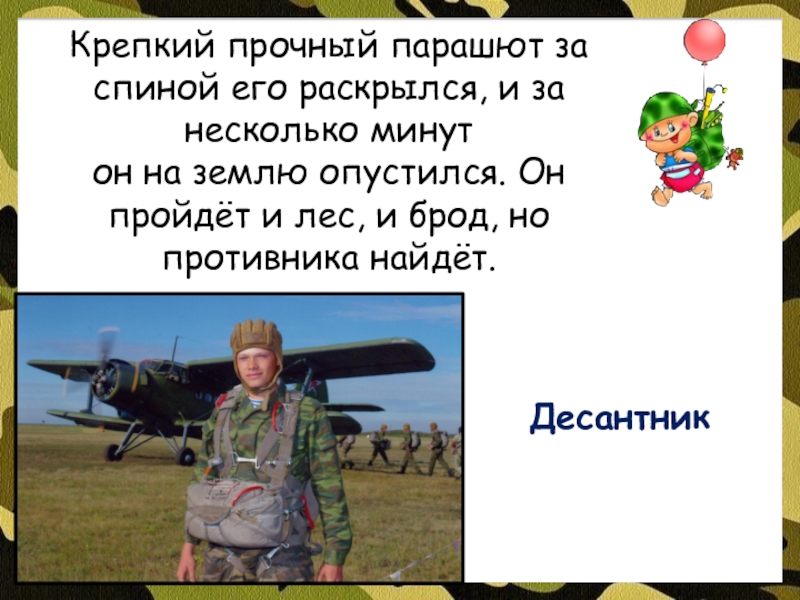 Крепкий прочный парашют за спиной его раскрылся, и за несколько минут
он на землю опустился. Он пройдёт и лес, и брод, но противника найдёт.

Десантник